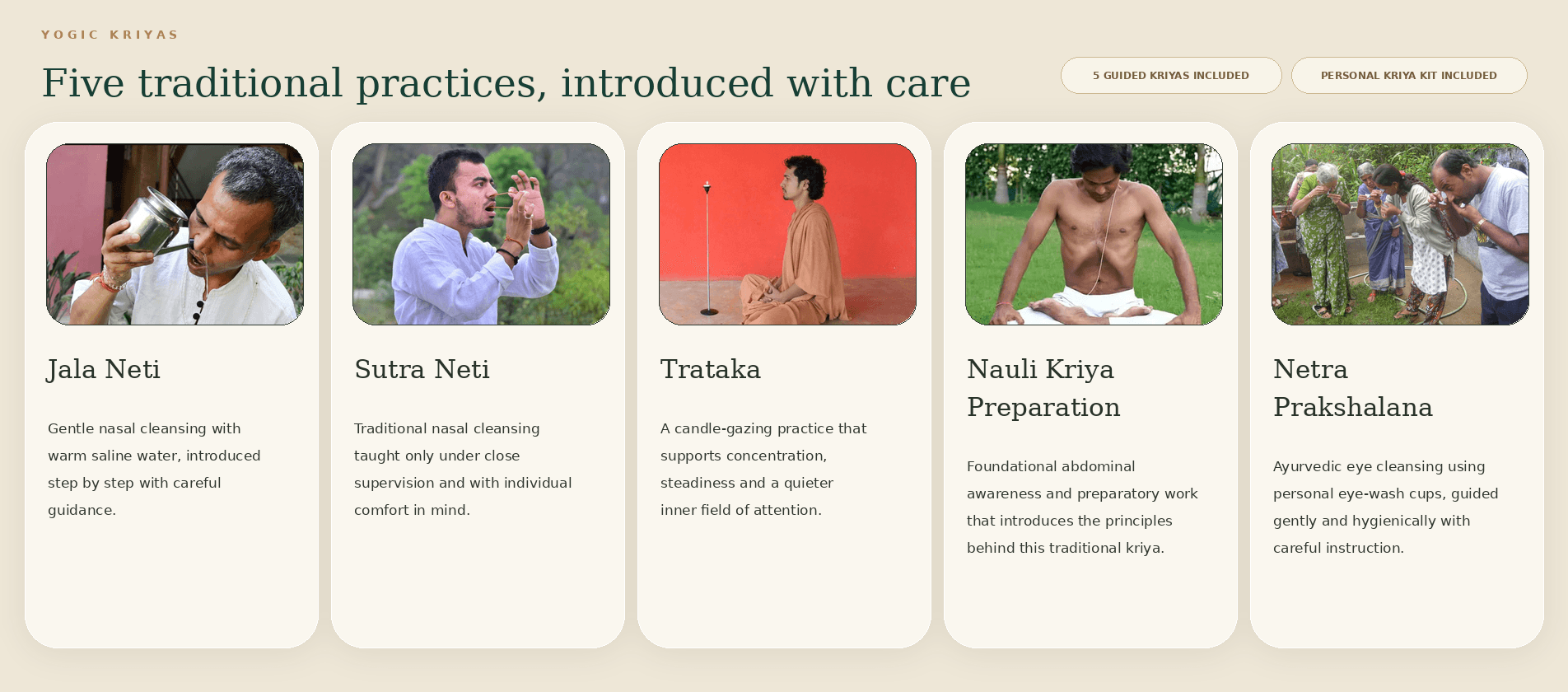 YOGIC KRIYAS

Five traditional practices, introduced with care

5 GUIDED KRIYAS INCLUDED

PERSONAL KRIYA KIT INCLUDED

Jala Neti

Gentle nasal cleansing with warm saline water, introduced step by step with careful guidance.

Sutra Neti

Traditional nasal cleansing taught only under close supervision and with individual comfort in mind.

Trataka

A candle-gazing practice that supports concentration, steadiness and a quieter inner field of attention.

Nauli Kriya Preparation

Foundational abdominal awareness and preparatory work that introduces the principles behind this traditional kriya.

Netra Prakshalana

Ayurvedic eye cleansing using personal eye-wash cups, guided gently and hygienically with careful instruction.